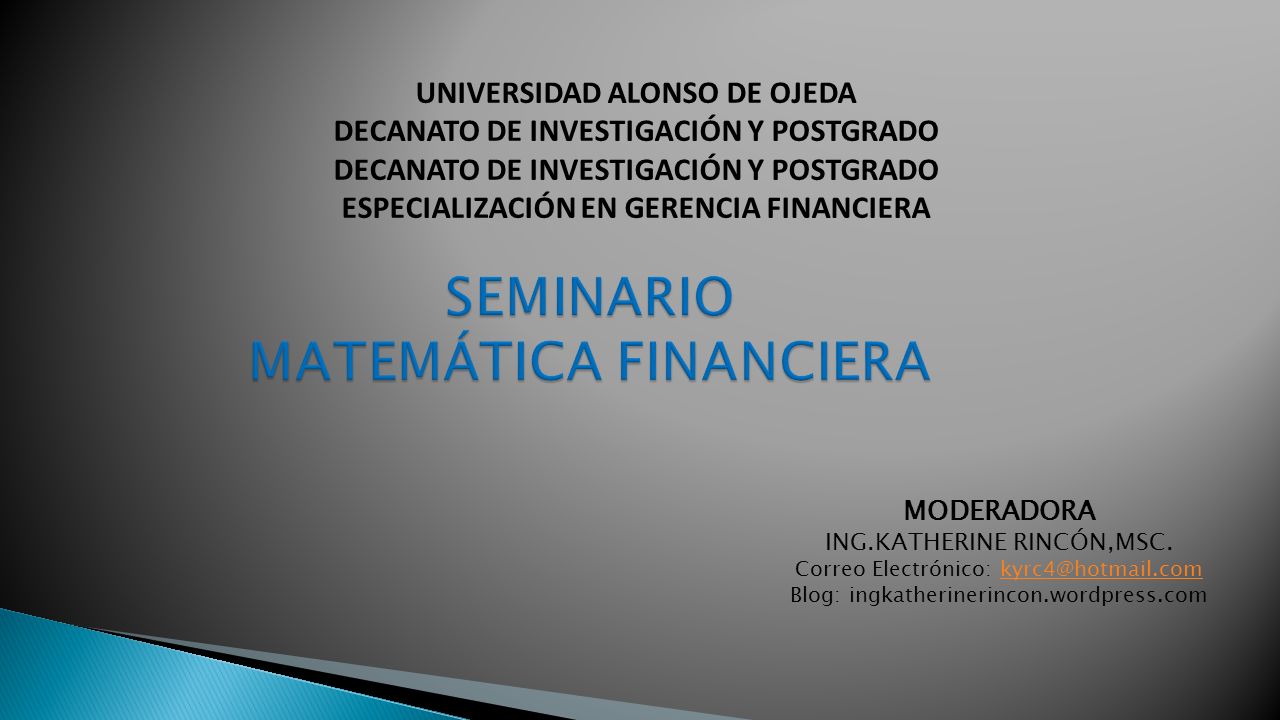 UNIVERSIDAD ALONSO DE OJEDA
DECANATO DE INVESTIGACIÓN Y POSTGRADO
DECANATO DE INVESTIGACIÓN Y POSTGRADO
ESPECIALIZACIÓN EN GERENCIA FINANCIERA

SEMINARIO
MATEMÁTICA FINANCIERA

MODERADORA
ING.KATHERINE RINCÓN,MSC.
Correo Electrónico: kyrc4@hotmail.com
Blog: ingkatherinerincon.wordpress.com